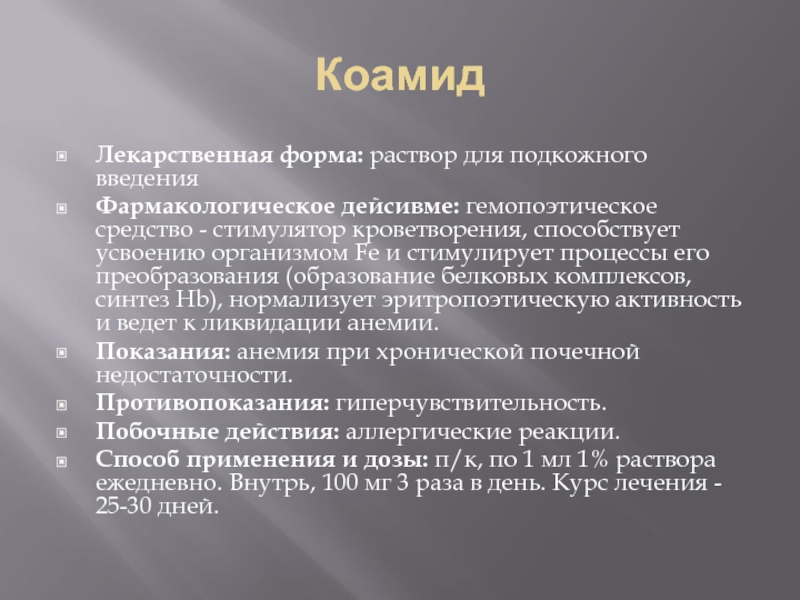 Коамид

Лекарственная форма: раствор для подкожного введения

Фармакологическое дейсивме: гемопоэтическое средство - стимулятор кроветворения, способствует усвоению организмом Fe и стимулирует процессы его преобразования (образование белковых комплексов, синтез Hb), нормализует эритропоэтическую активность и ведет к ликвидации анемии.

Показания: анемия при хронической почечной недостаточности.

Противопоказания: гиперчувствительность.

Побочные действия: аллергические реакции.

Способ применения и дозы: п/к, по 1 мл 1% раствора ежедневно. Внутрь, 100 мг 3 раза в день. Курс лечения - 25-30 дней.